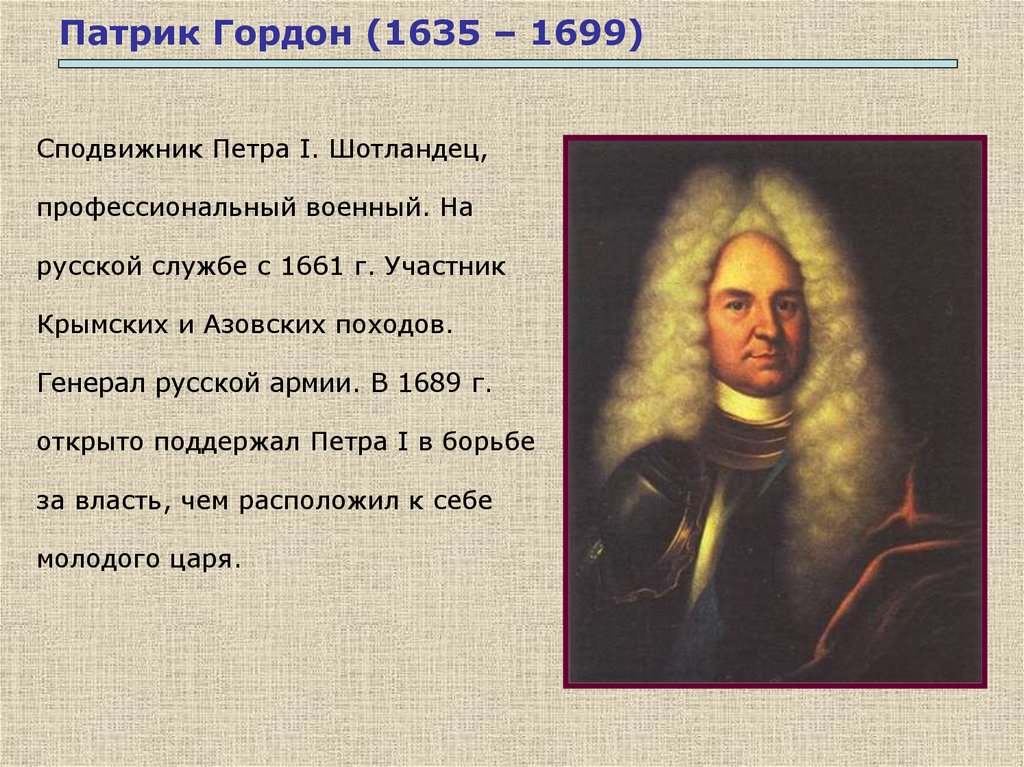 Патрик Гордон (1635 – 1699)

Сподвижник Петра I. Шотландец, профессиональный военный. На русской службе с 1661 г. Участник Крымских и Азовских походов. Генерал русской армии. В 1689 г. открыто поддержал Петра I в борьбе за власть, чем расположил к себе молодого царя.